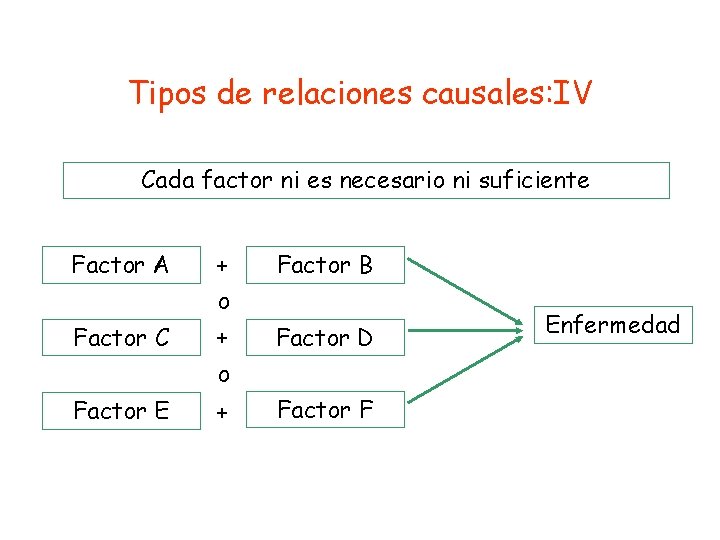 Tipos de relaciones causales:IV

Cada factor ni es necesario ni suficiente

Factor A + Factor B
o
Factor C + Factor D
o
Factor E + Factor F

Enfermedad